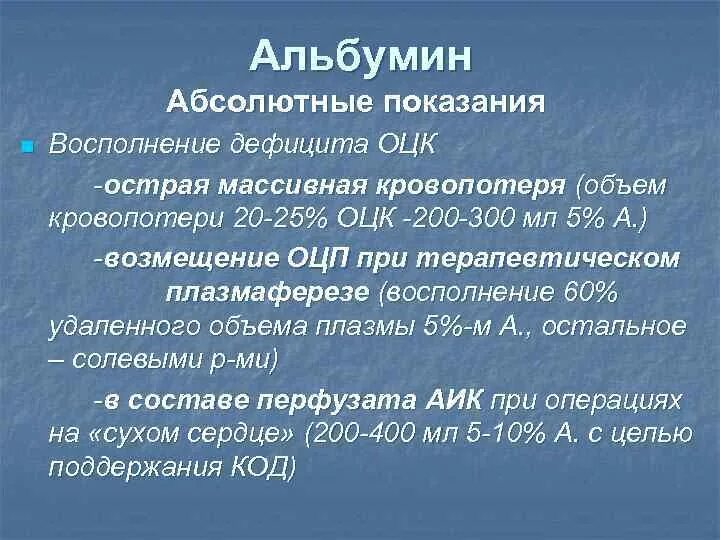 Альбумин
Абсолютные показания

Восполнение дефицита ОЦК

-острая массивная кровопотеря (объем кровопотери 20-25% ОЦК -200-300 мл 5% А.)

-возмещение ОЦП при терапевтическом плазмаферезе (восполнение 60% удаленного объема плазмы 5%-м А., остальное – солевыми р-ми)

-в составе перфузата АИК при операциях на «сухом сердце» (200-400 мл 5-10% А. с целью поддержания КОД)